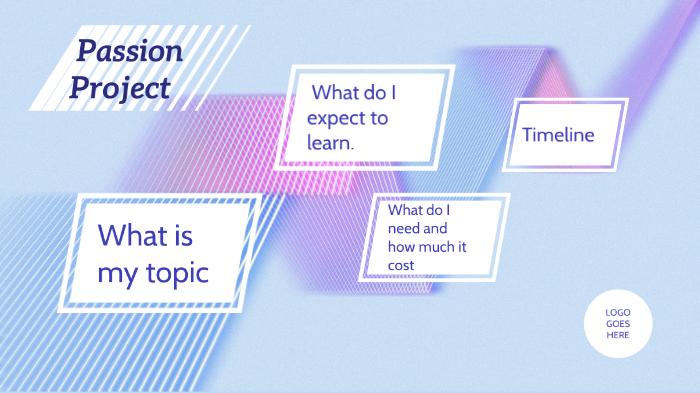 Passion Project

What do I expect to learn.

Timeline

What is my topic

What do I need and how much it cost

LOGO GOES HERE